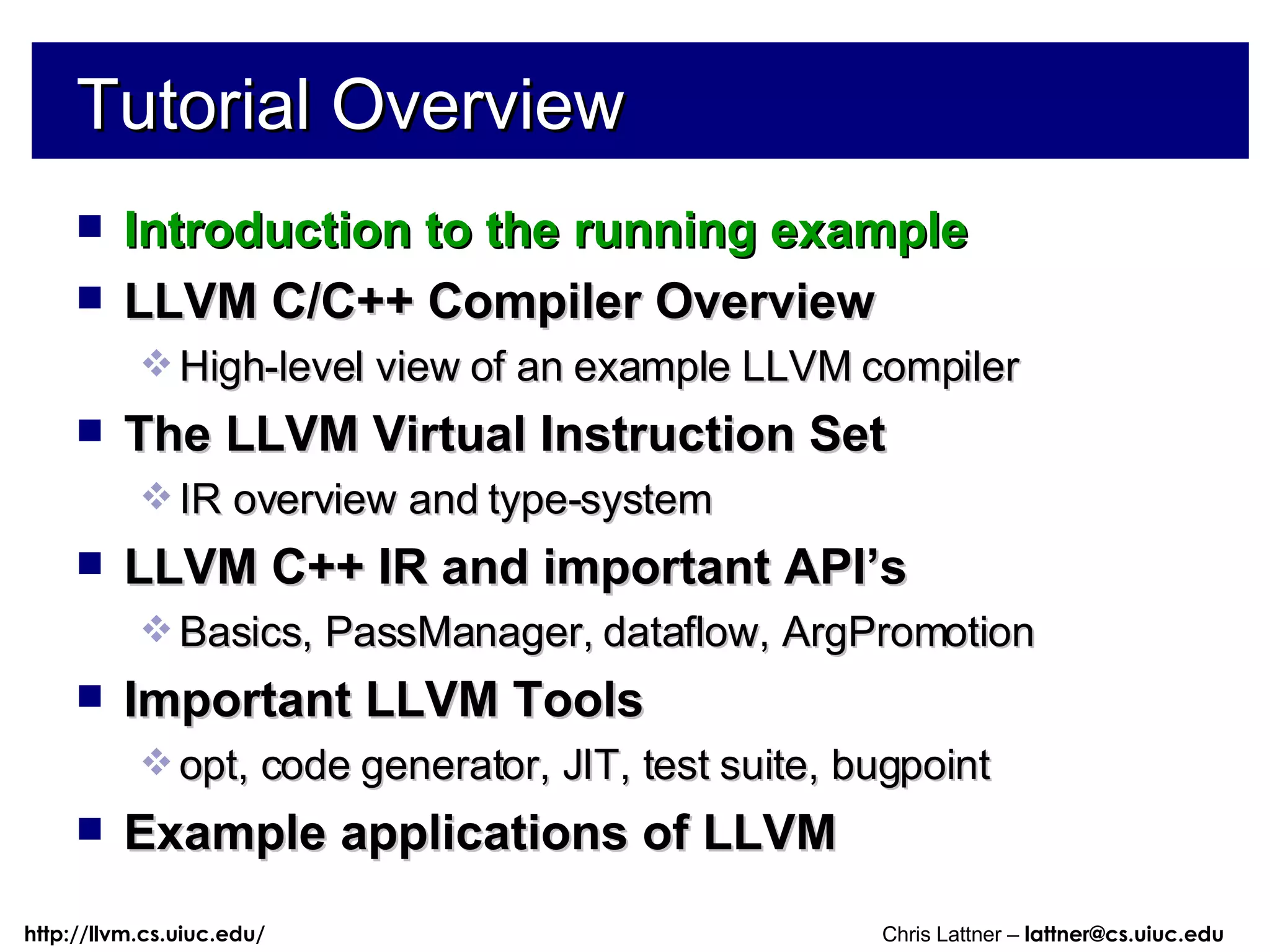 Tutorial Overview

Introduction to the running example

LLVM C/C++ Compiler Overview

High-level view of an example LLVM compiler

The LLVM Virtual Instruction Set

IR overview and type-system

LLVM C++ IR and important API's

Basics, PassManager, dataflow, ArgPromotion

Important LLVM Tools

opt, code generator, JIT, test suite, bugpoint

Example applications of LLVM

http://llvm.cs.uiuc.edu/

Chris Lattner – lattner@cs.uiuc.edu